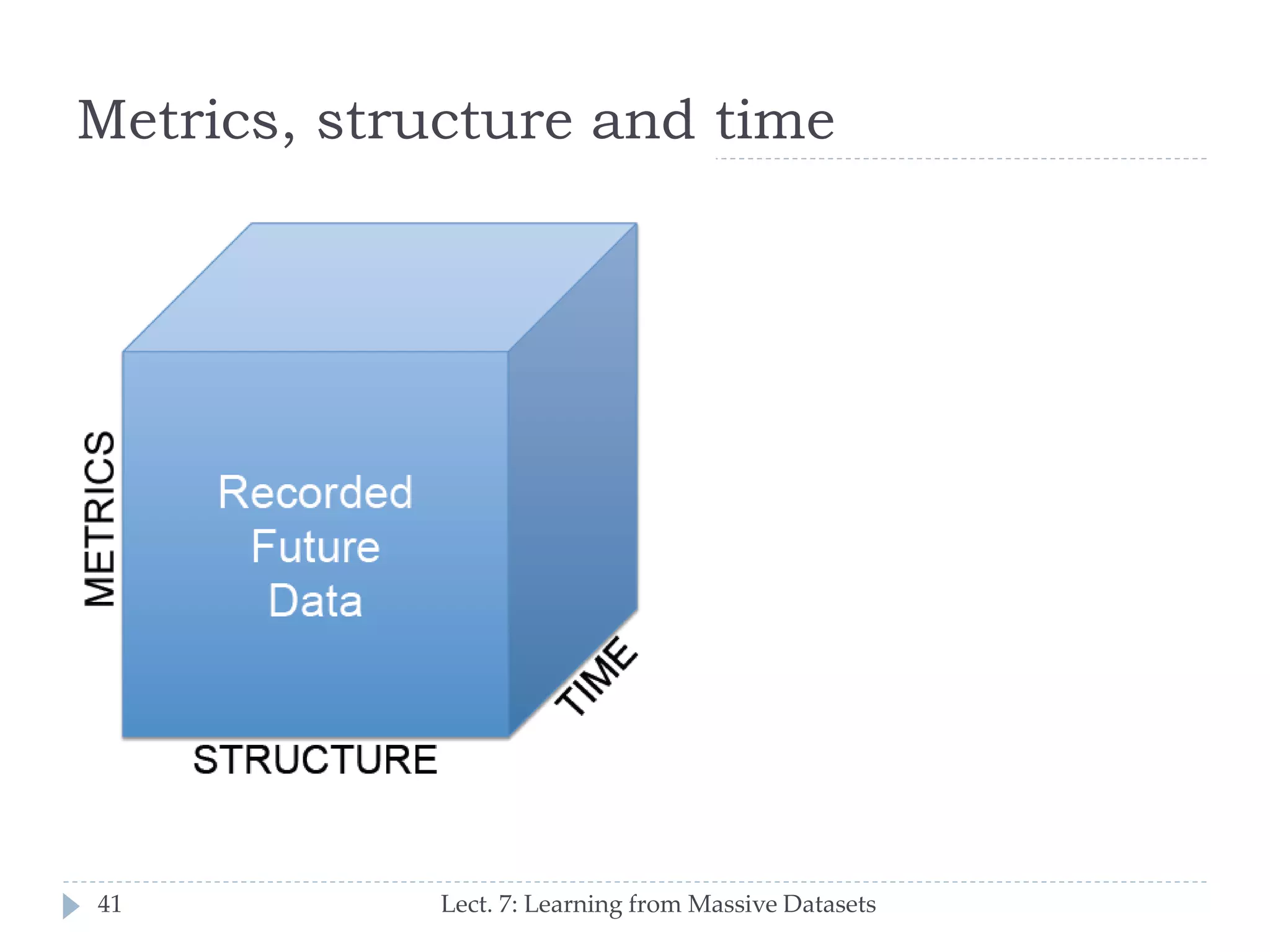 Metrics, structure and time

METRICS

Recorded Future Data

TIME

STRUCTURE

41

Lect. 7: Learning from Massive Datasets